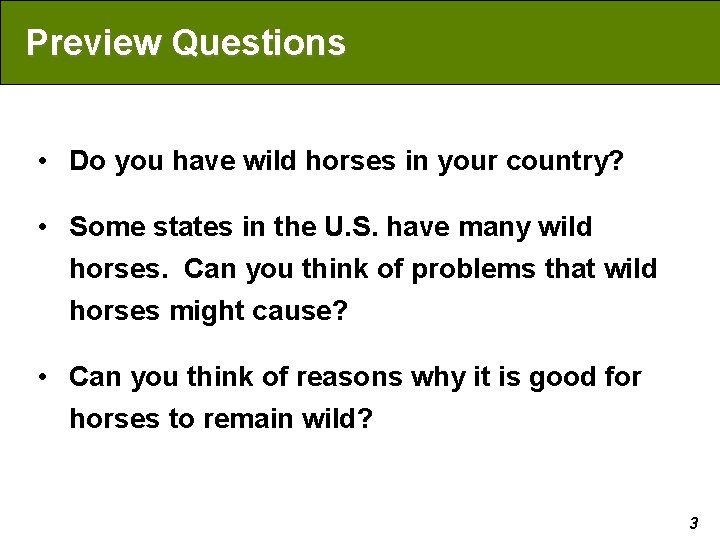 Preview Questions

• Do you have wild horses in your country?

• Some states in the U.S. have many wild horses. Can you think of problems that wild horses might cause?

• Can you think of reasons why it is good for horses to remain wild?

3